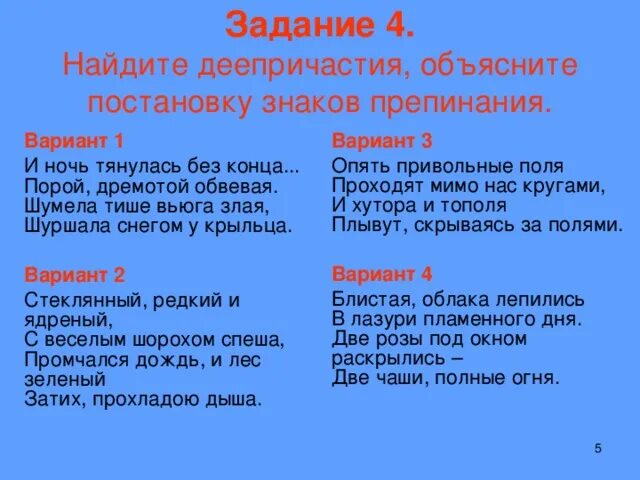 Задание 4.
Найдите деепричастия, объясните постановку знаков препинания.

Вариант 1
И ночь тянулась без конца...
Порой, дремотой обвевая.
Шумела тише вьюга злая,
Шуршала снегом у крыльца.

Вариант 2
Стеклянный, редкий и ядреный,
С веселым шорохом спеша,
Промчался дождь, и лес зеленый
Затих, прохладою дыша.

Вариант 3
Опять привольные поля
Проходят мимо нас кругами,
И хутора и тополя
Плывут, скрываясь за полями.

Вариант 4
Блистая, облака лепились
В лазури пламенного дня.
Две розы под окном раскрылись –
Две чаши, полные огня.

5